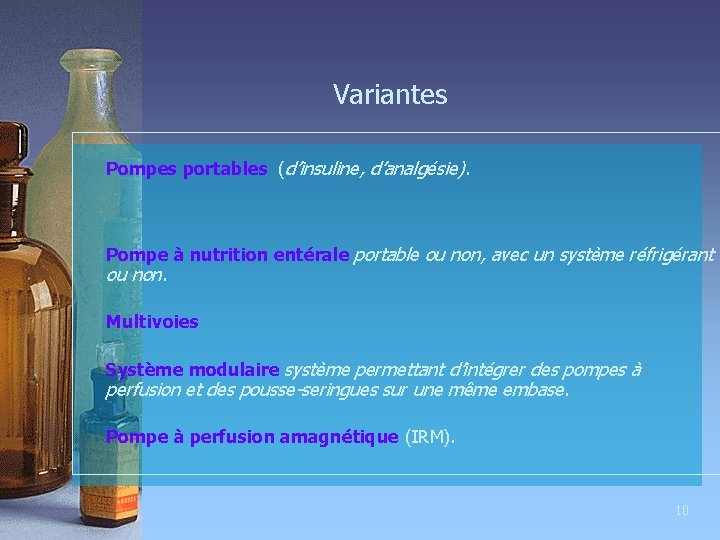 Variantes

Pompes portables (d'insuline, d'analgésie).

Pompe à nutrition entérale portable ou non, avec un système réfrigérant ou non.

Multivoies

Système modulaire système permettant d'intégrer des pompes à perfusion et des pousse-seringues sur une même embase.

Pompe à perfusion amagnétique (IRM).

10